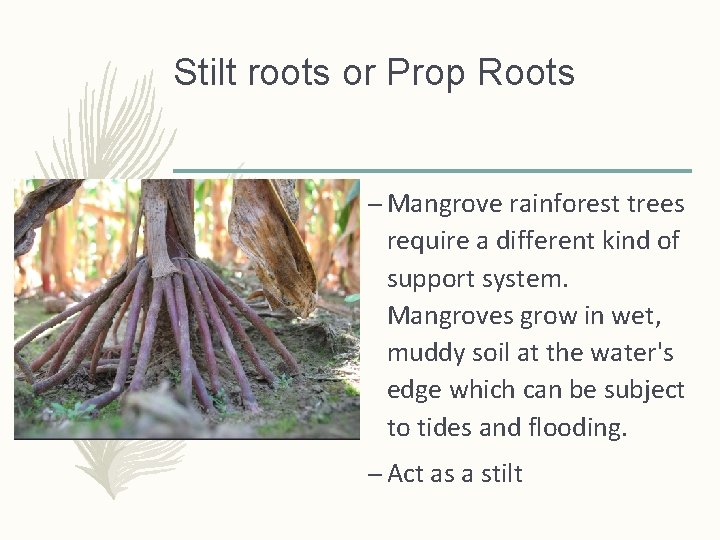 Stilt roots or Prop Roots

– Mangrove rainforest trees require a different kind of support system. Mangroves grow in wet, muddy soil at the water's edge which can be subject to tides and flooding.

– Act as a stilt